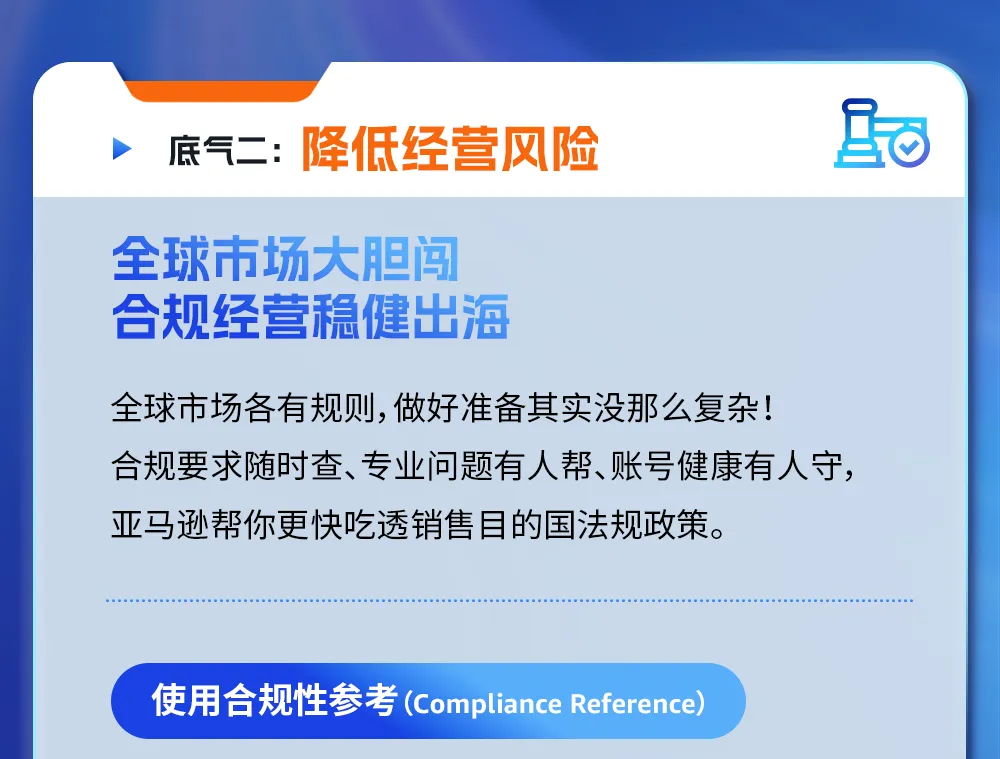 底气二：降低经营风险

全球市场大胆闯
合规经营稳健出海

全球市场各有规则，做好准备其实没那么复杂！
合规要求随时查、专业问题有人帮、账号健康有人守，
亚马逊帮你更快吃透销售目的国法规政策。

使用合规性参考（Compliance Reference）